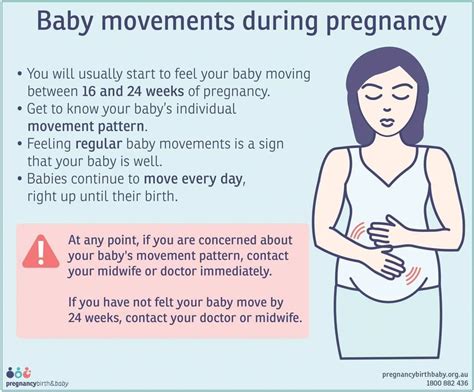 Baby movements during pregnancy

• You will usually start to feel your baby moving between 16 and 24 weeks of pregnancy.
• Get to know your baby's individual movement pattern.
• Feeling regular baby movements is a sign that your baby is well.
• Babies continue to move every day, right up until their birth.

At any point, if you are concerned about your baby's movement pattern, contact your midwife or doctor immediately.

If you have not felt your baby move by 24 weeks, contact your doctor or midwife.

pregnancybirth&baby

pregnancybirthbaby.org.au
1800 882 436